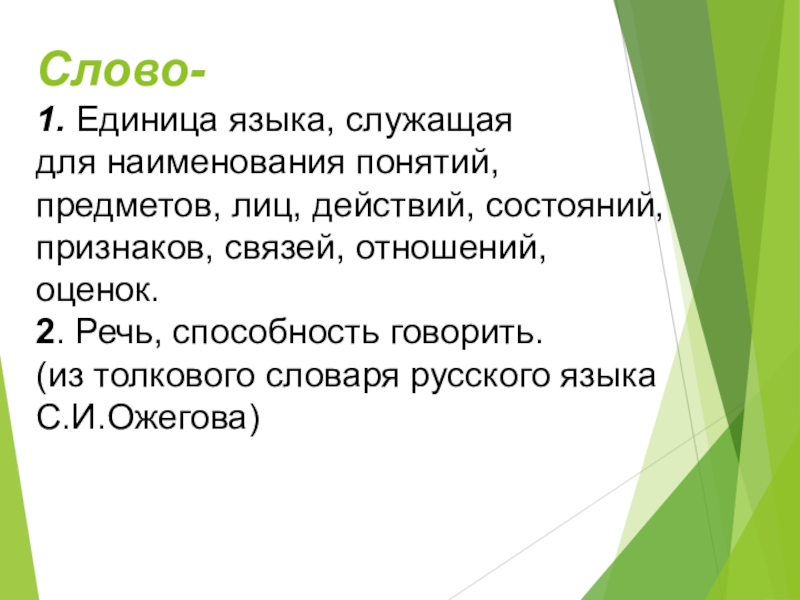 Слово-

1. Единица языка, служащая для наименования понятий, предметов, лиц, действий, состояний, признаков, связей, отношений, оценок.
2. Речь, способность говорить.
(из толкового словаря русского языка С.И.Ожегова)